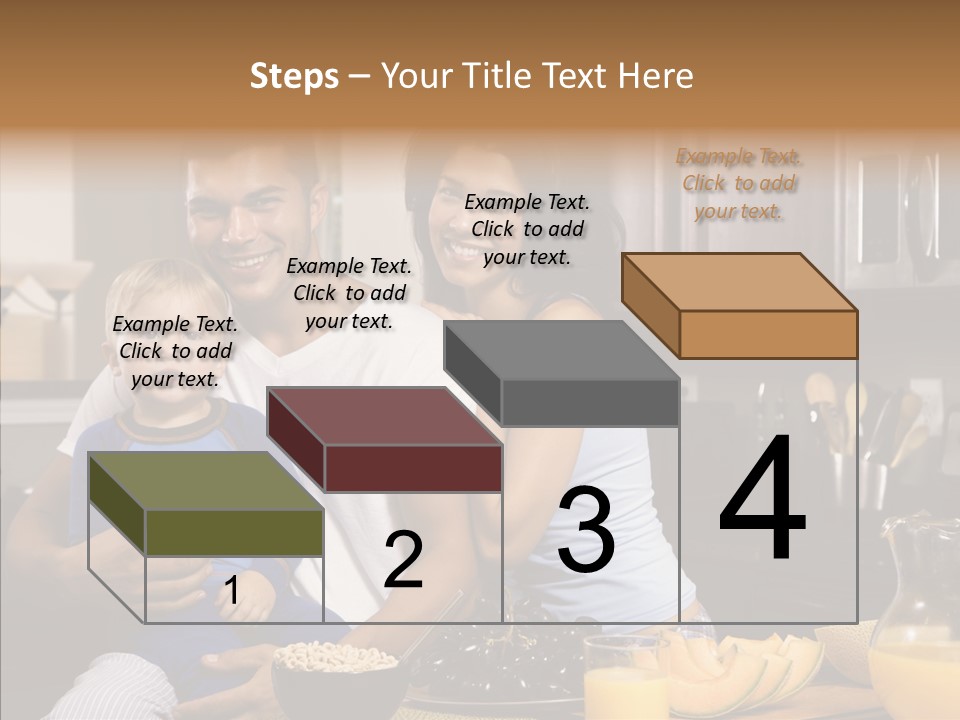 Steps – Your Title Text Here

Example Text. Click to add your text.

Example Text. Click to add your text.

Example Text. Click to add your text.

Example Text. Click to add your text.

1

2

3

4